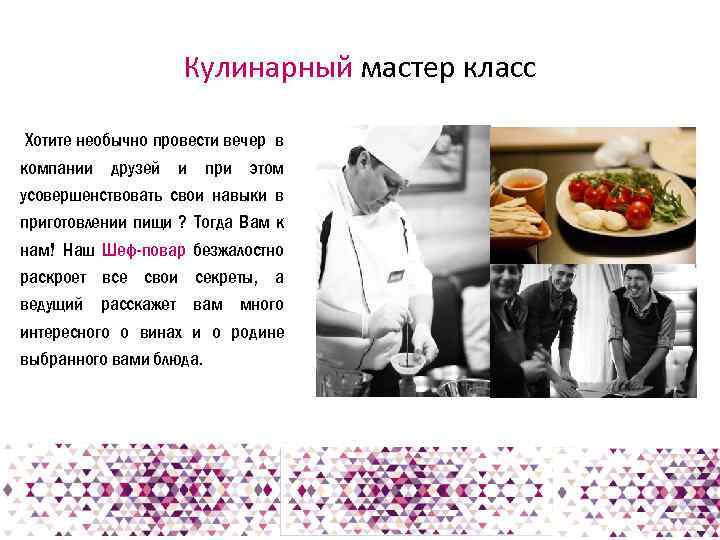 Кулинарный мастер класс

Хотите необычно провести вечер в компании друзей и при этом усовершенствовать свои навыки в приготовлении пищи ? Тогда Вам к нам! Наш Шеф-повар безжалостно раскроет все свои секреты, а ведущий расскажет вам много интересного о винах и о родине выбранного вами блюда.